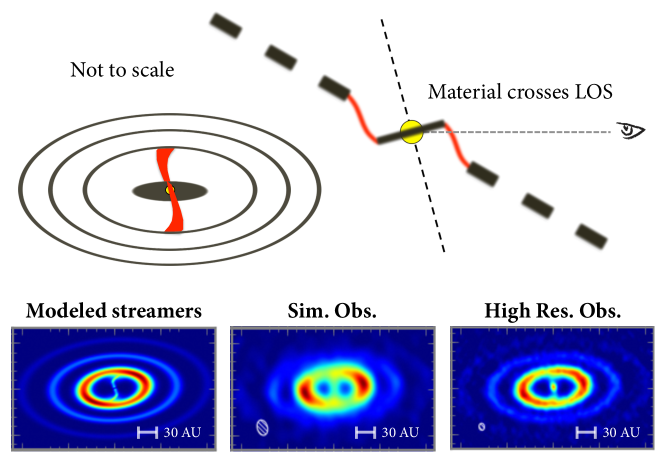 Not to scale

Material crosses LOS

Modeled streamers

30 AU

Sim. Obs.

30 AU

High Res. Obs.

30 AU